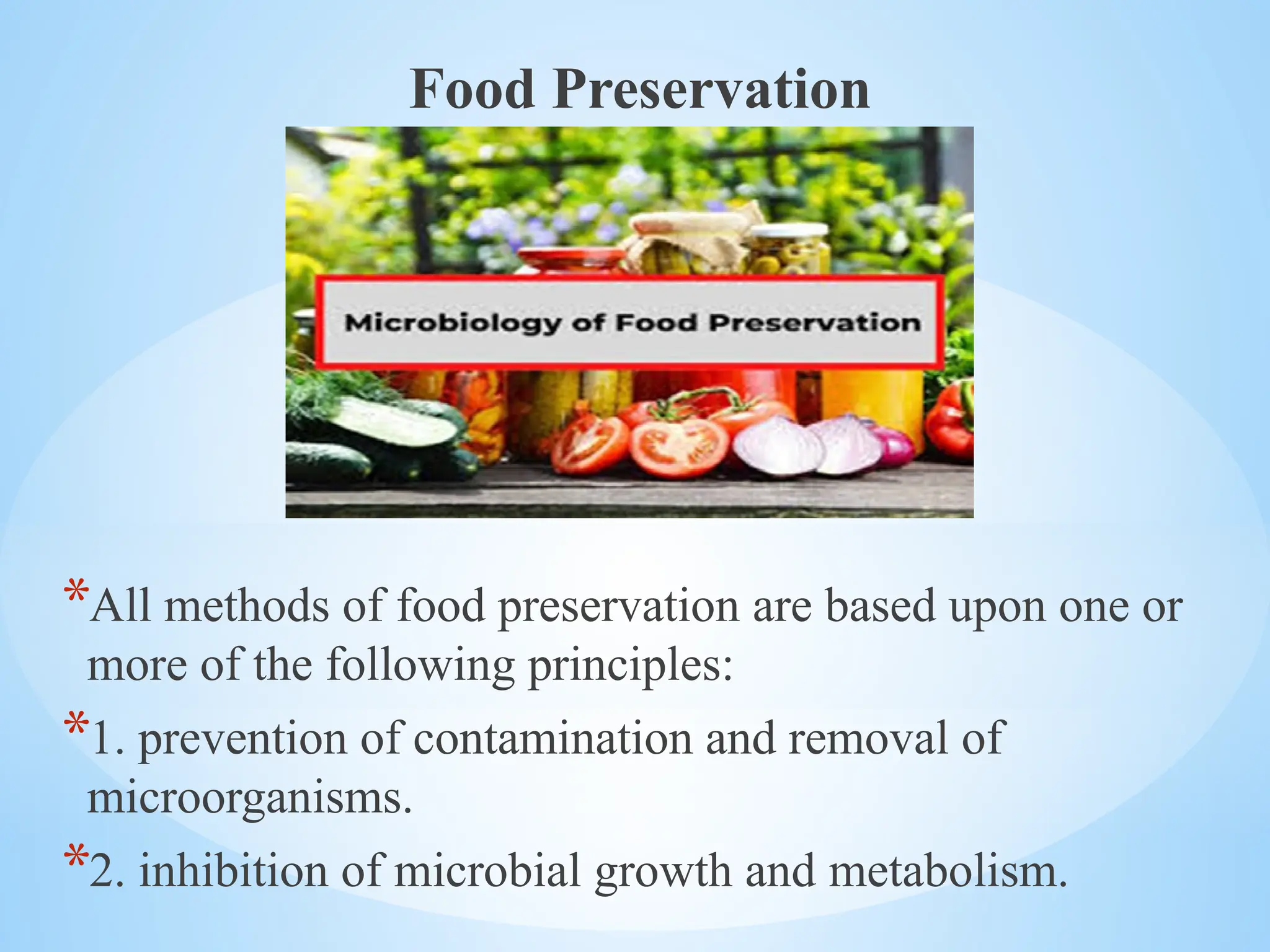 Food Preservation

Microbiology of Food Preservation

*All methods of food preservation are based upon one or more of the following principles:

*1. prevention of contamination and removal of microorganisms.

*2. inhibition of microbial growth and metabolism.